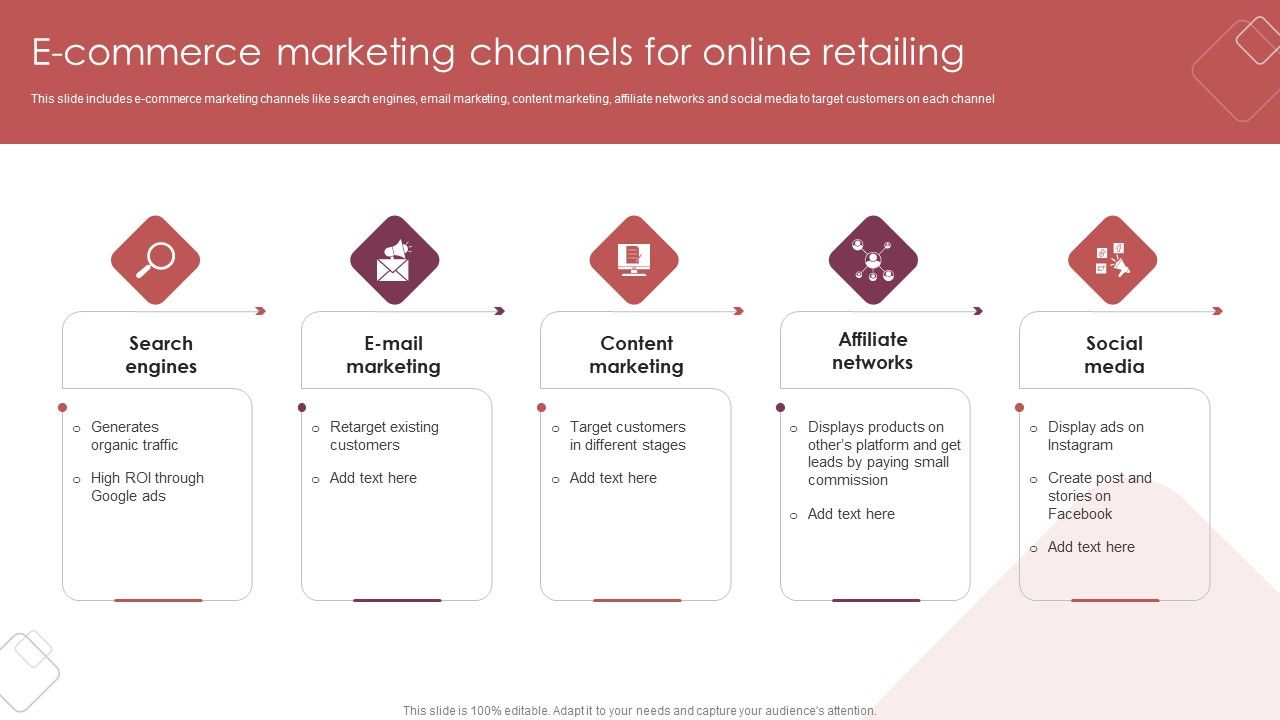 E-commerce marketing channels for online retailing

This slide includes e-commerce marketing channels like search engines, email marketing, content marketing, affiliate networks and social media to target customers on each channel

Search engines

o Generates organic traffic

o High ROI through Google ads

E-mail marketing

o Retarget existing customers

o Add text here

Content marketing

o Target customers in different stages

o Add text here

Affiliate networks

o Displays products on other's platform and get leads by paying small commission

o Add text here

Social media

o Display ads on Instagram

o Create post and stories on Facebook

o Add text here

This slide is 100% editable. Adapt it to your needs and capture your audience's attention.